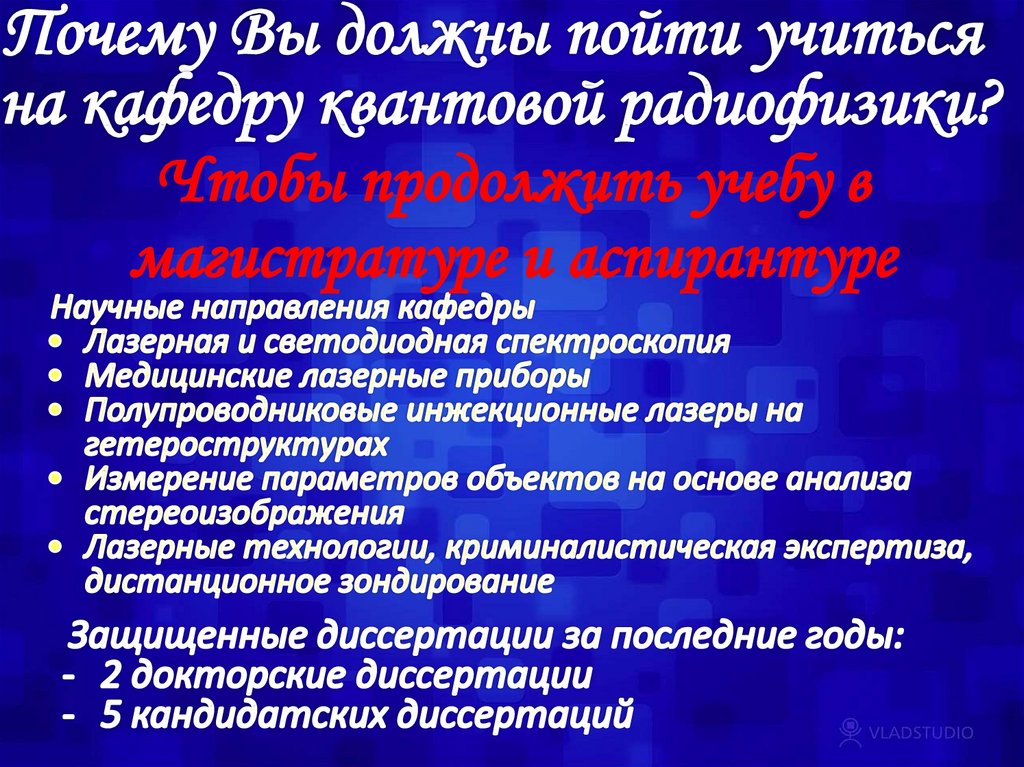 Почему Вы должны пойти учиться на кафедру квантовой радиофизики?

Чтобы продолжить учебу в магистратуре и аспирантуре

Научные направления кафедры
• Лазерная и светодиодная спектроскопия
• Медицинские лазерные приборы
• Полупроводниковые инжекционные лазеры на гетероструктурах
• Измерение параметров объектов на основе анализа стереоизображения
• Лазерные технологии, криминалистическая экспертиза, дистанционное зондирование

Защищенные диссертации за последние годы:
- 2 докторские диссертации
- 5 кандидатских диссертаций

VLADSTUDIO